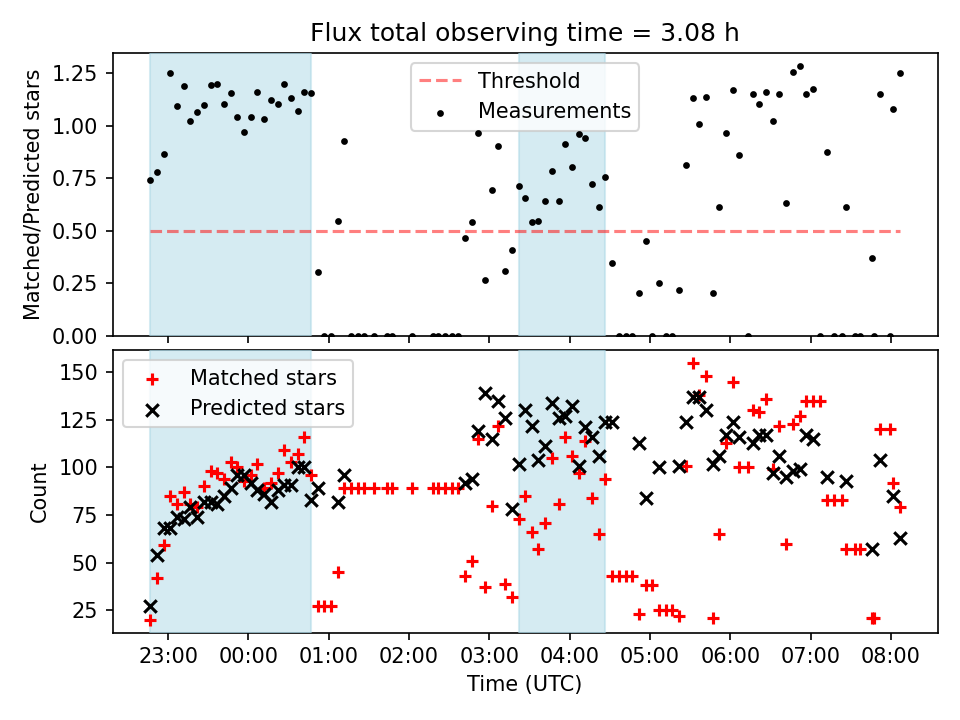 Flux total observing time = 3.08 h

Matched/Predicted stars

1.25
1.00
0.75
0.50
0.25
0.00

Threshold
Measurements

Count

150
125
100
75
50
25

Matched stars
Predicted stars

23:00 00:00 01:00 02:00 03:00 04:00 05:00 06:00 07:00 08:00

Time (UTC)